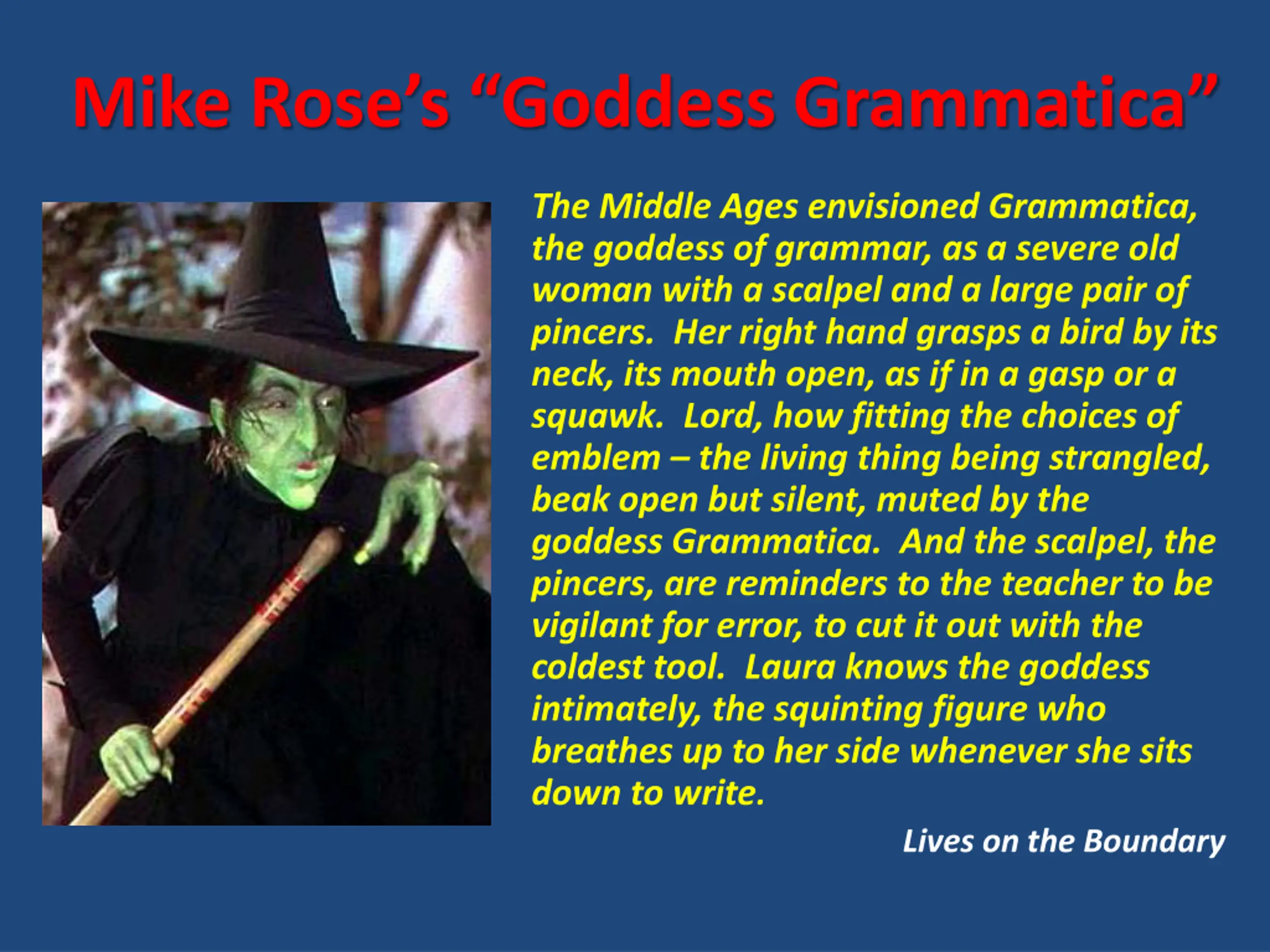 Mike Rose’s “Goddess Grammatica”

The Middle Ages envisioned Grammatica, the goddess of grammar, as a severe old woman with a scalpel and a large pair of pincers. Her right hand grasps a bird by its neck, its mouth open, as if in a gasp or a squawk. Lord, how fitting the choices of emblem – the living thing being strangled, beak open but silent, muted by the goddess Grammatica. And the scalpel, the pincers, are reminders to the teacher to be vigilant for error, to cut it out with the coldest tool. Laura knows the goddess intimately, the squinting figure who breathes up to her side whenever she sits down to write.

Lives on the Boundary